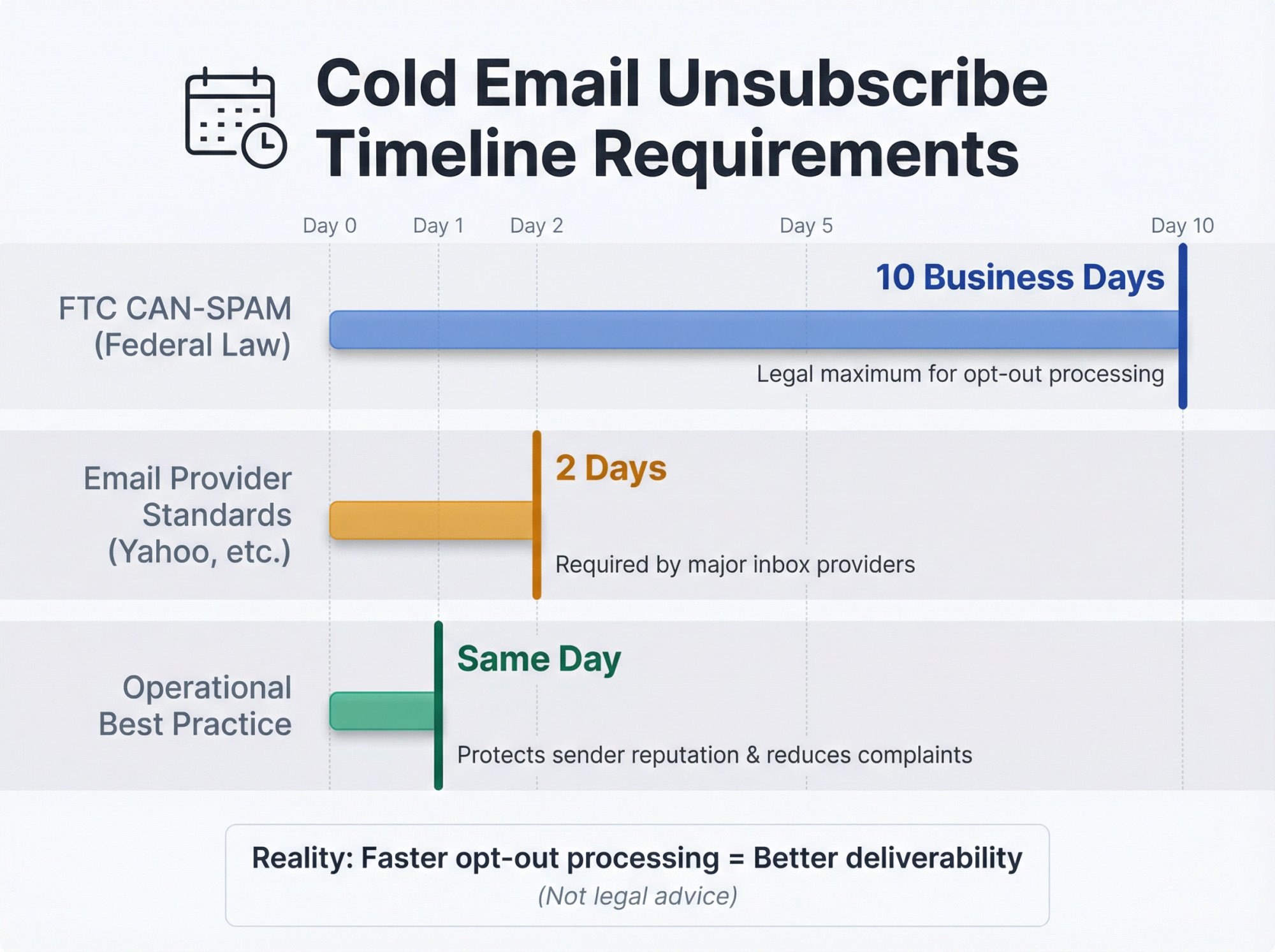 Cold Email Unsubscribe Timeline Requirements

Day 0 Day 1 Day 2 Day 5 Day 10

FTC CAN-SPAM (Federal Law)

10 Business Days

Legal maximum for opt-out processing

Email Provider Standards (Yahoo, etc.)

2 Days

Required by major inbox providers

Operational Best Practice

Same Day

Protects sender reputation & reduces complaints

Reality: Faster opt-out processing = Better deliverability
(Not legal advice)